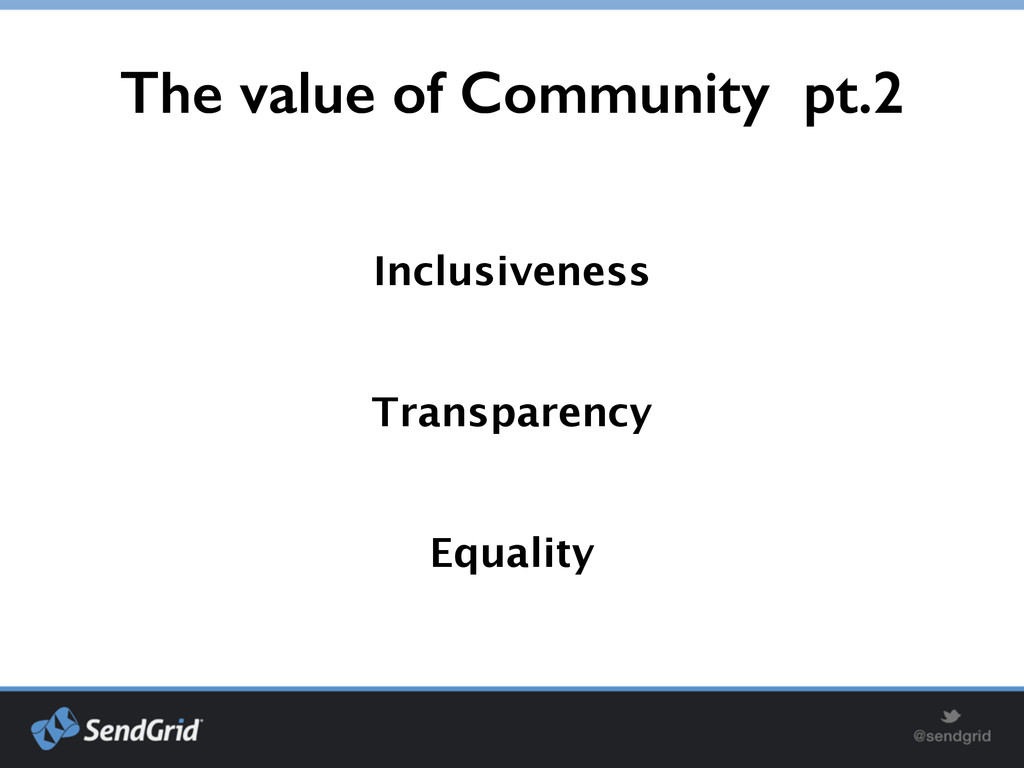 The value of Community pt.2

Inclusiveness

Transparency

Equality

SendGrid

@sendgrid